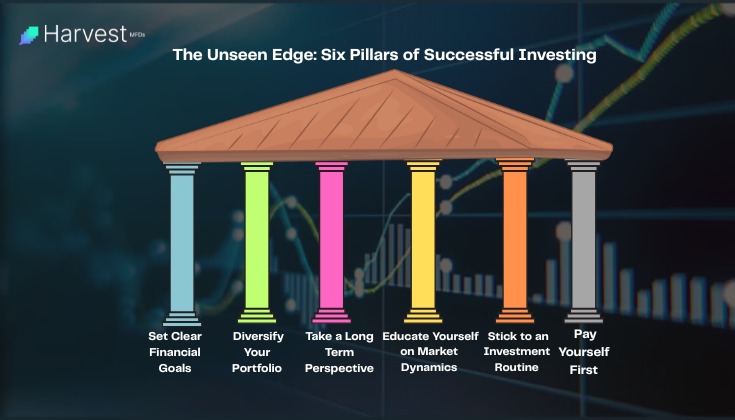 Harvest MFDs

The Unseen Edge: Six Pillars of Successful Investing

Set Clear Financial Goals

Diversify Your Portfolio

Take a Long Term Perspective

Educate Yourself on Market Dynamics

Stick to an Investment Routine

Pay Yourself First